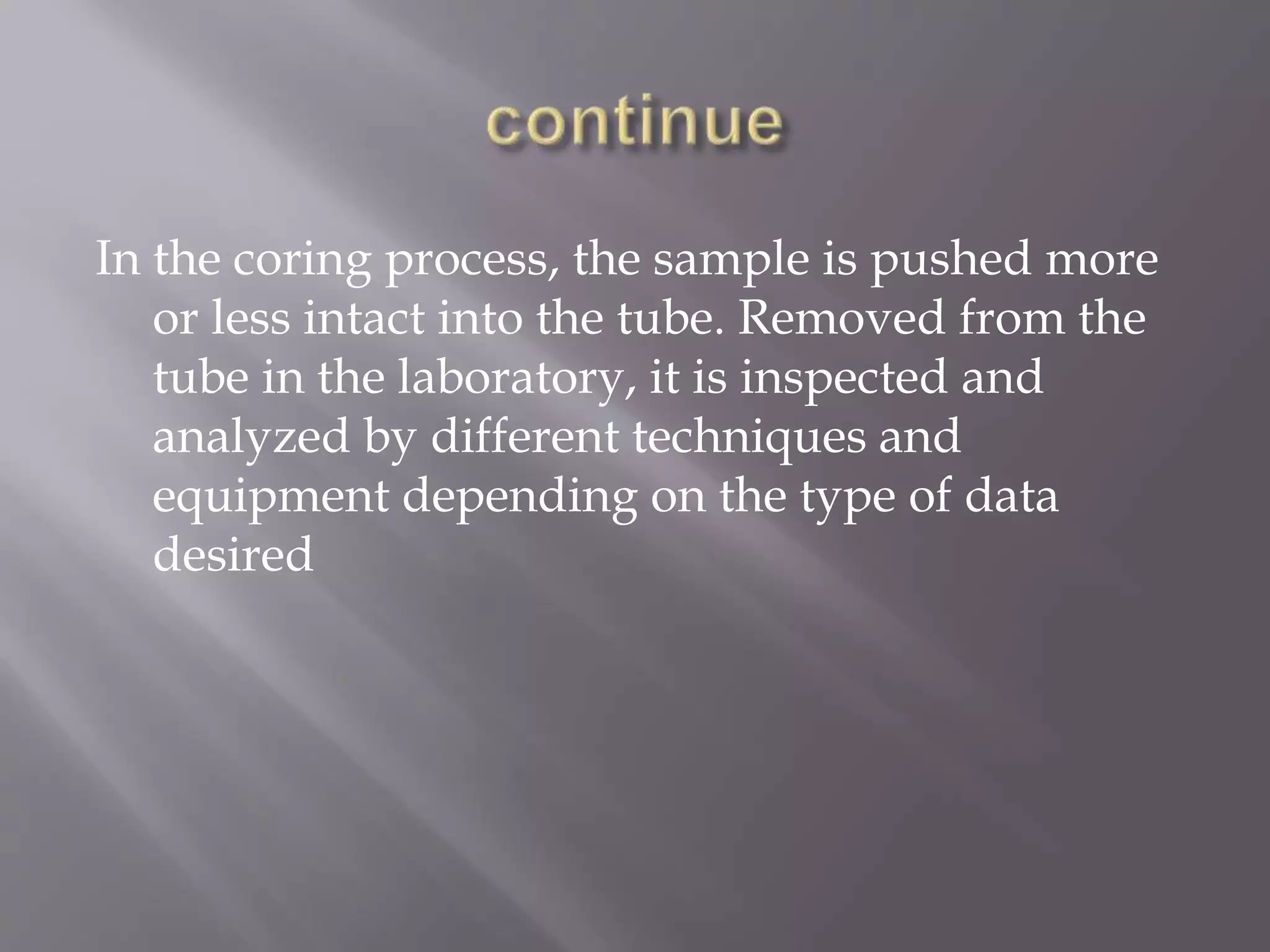 continue

In the coring process, the sample is pushed more or less intact into the tube. Removed from the tube in the laboratory, it is inspected and analyzed by different techniques and equipment depending on the type of data desired